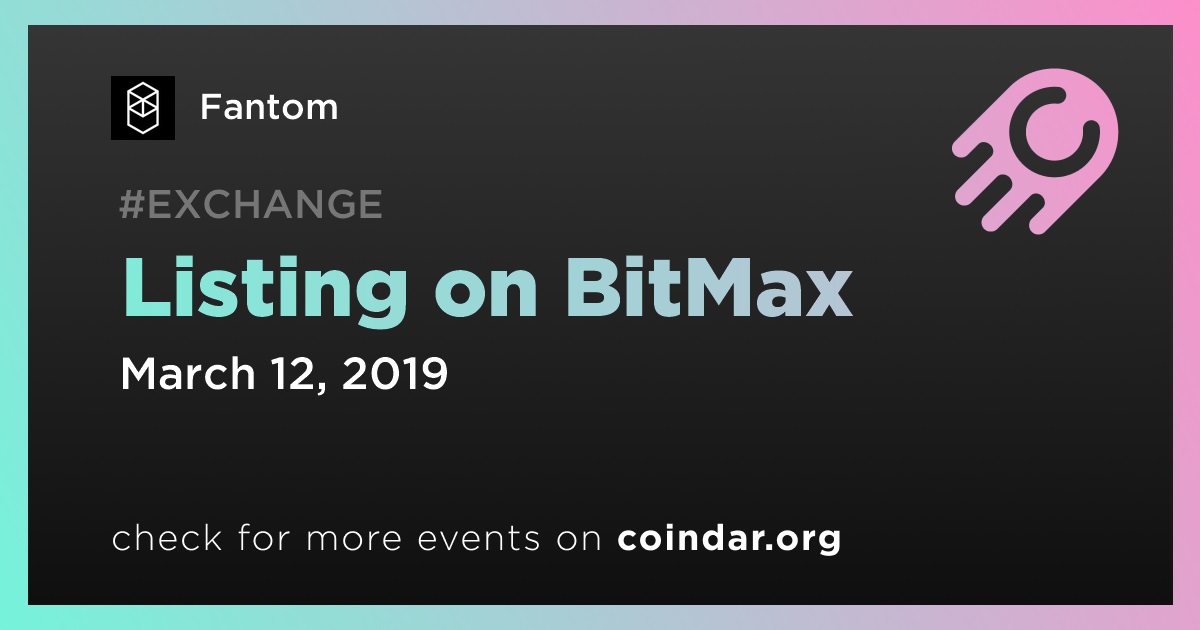 Fantom

#EXCHANGE

Listing on BitMax

March 12, 2019

check for more events on coindar.org